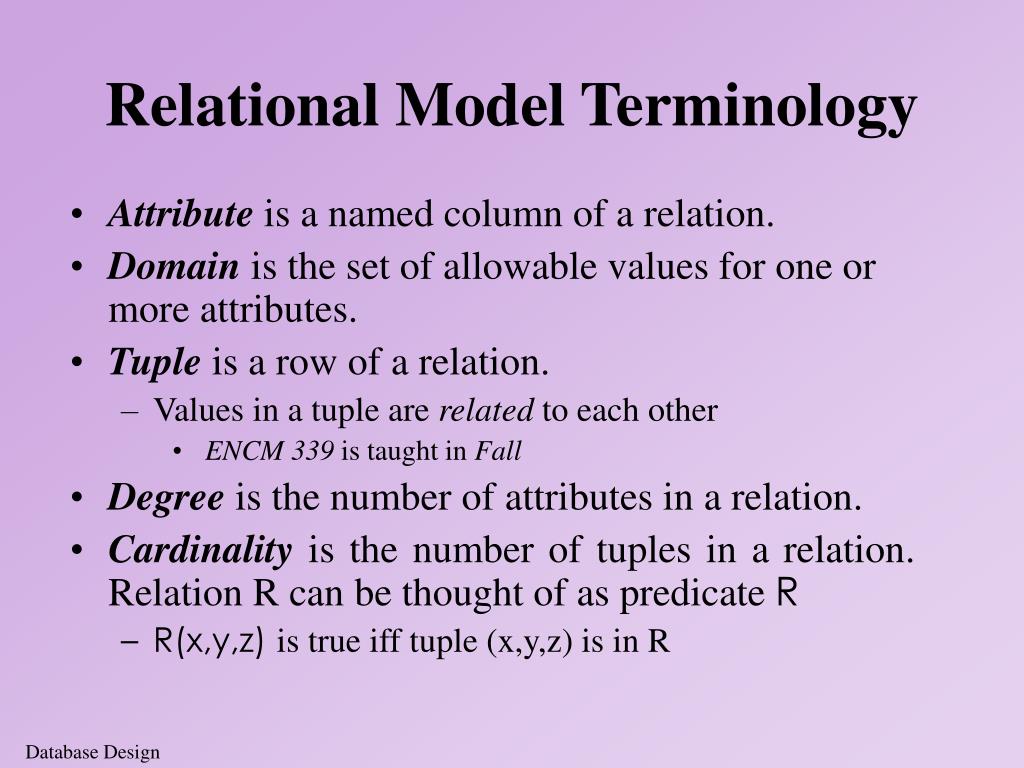 Relational Model Terminology

• Attribute is a named column of a relation.
• Domain is the set of allowable values for one or more attributes.
• Tuple is a row of a relation.
– Values in a tuple are related to each other
• ENCM 339 is taught in Fall
• Degree is the number of attributes in a relation.
• Cardinality is the number of tuples in a relation. Relation R can be thought of as predicate R
– R(x,y,z) is true iff tuple (x,y,z) is in R

Database Design